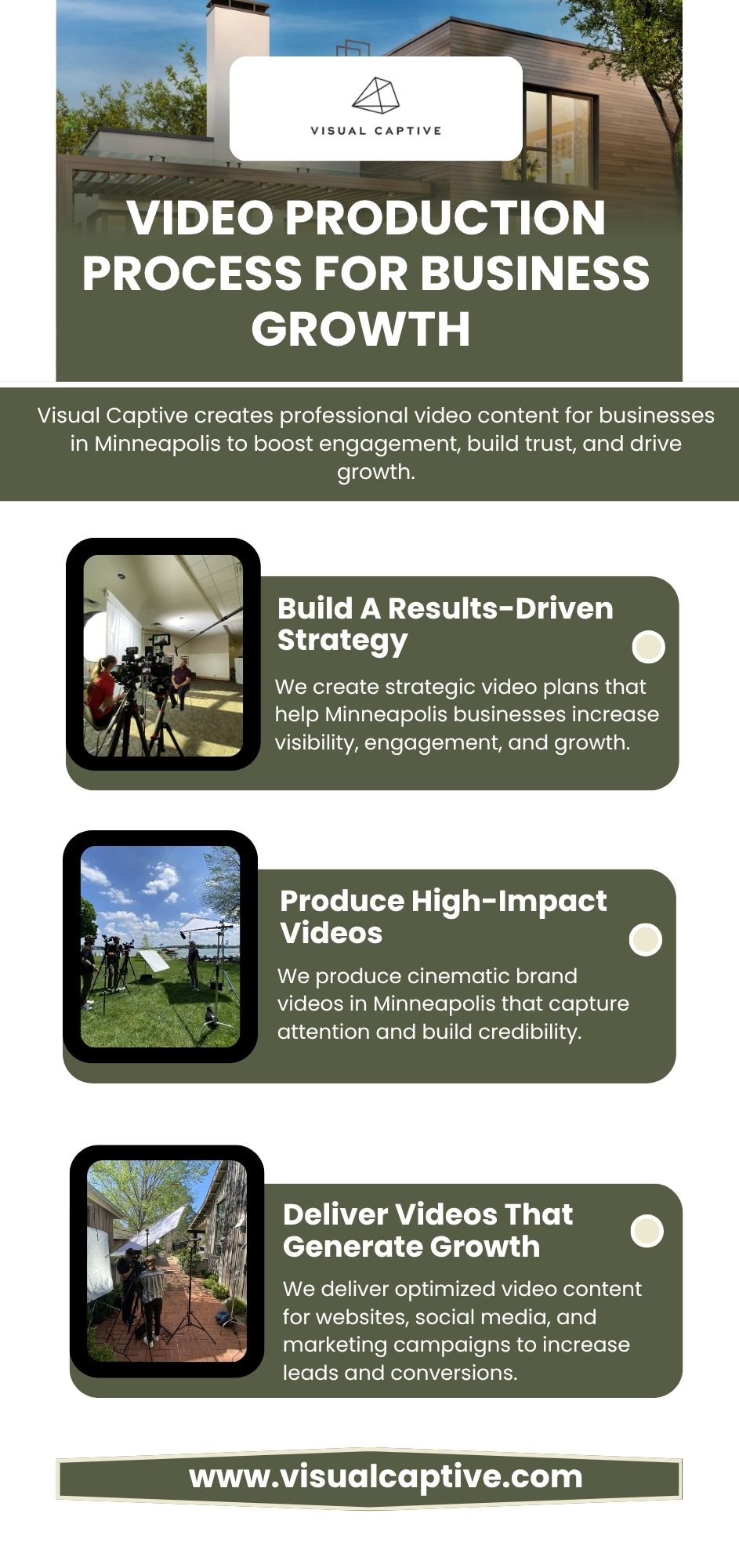 VISUAL CAPTIVE

VIDEO PRODUCTION PROCESS FOR BUSINESS GROWTH

Visual Captive creates professional video content for businesses in Minneapolis to boost engagement, build trust, and drive growth.

Build A Results-Driven Strategy

We create strategic video plans that help Minneapolis businesses increase visibility, engagement, and growth.

Produce High-Impact Videos

We produce cinematic brand videos in Minneapolis that capture attention and build credibility.

Deliver Videos That Generate Growth

We deliver optimized video content for websites, social media, and marketing campaigns to increase leads and conversions.

www.visualcaptive.com